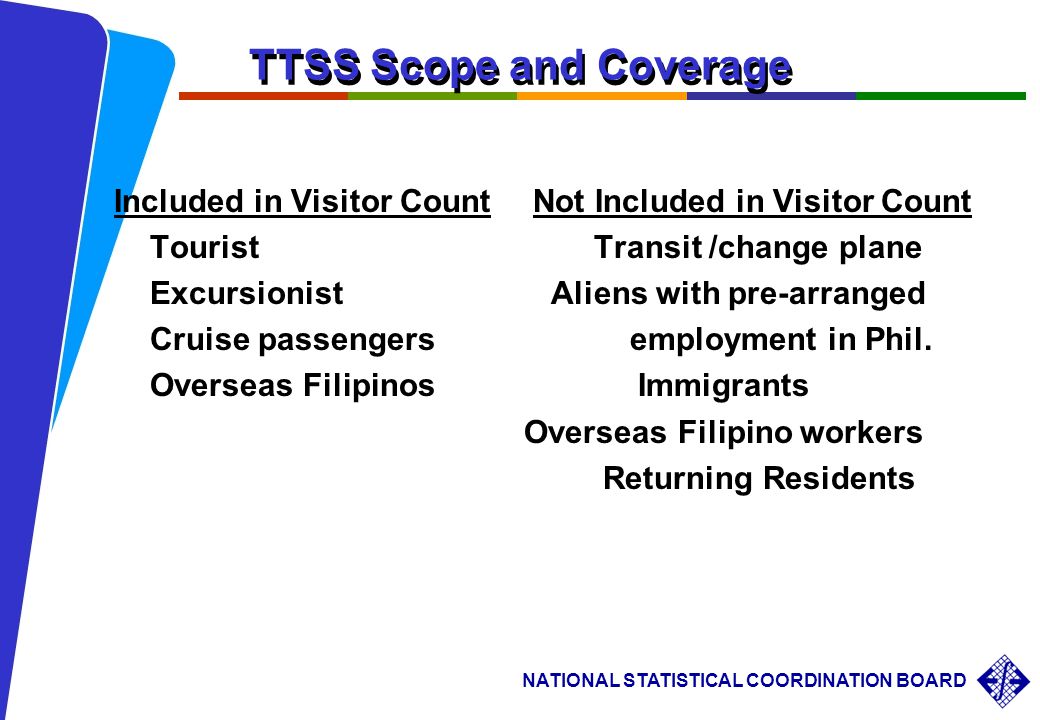 TTSS Scope and Coverage

Included in Visitor Count
Tourist
Excursionist
Cruise passengers
Overseas Filipinos

Not Included in Visitor Count
Transit /change plane
Aliens with pre-arranged employment in Phil.
Immigrants
Overseas Filipino workers
Returning Residents

NATIONAL STATISTICAL COORDINATION BOARD